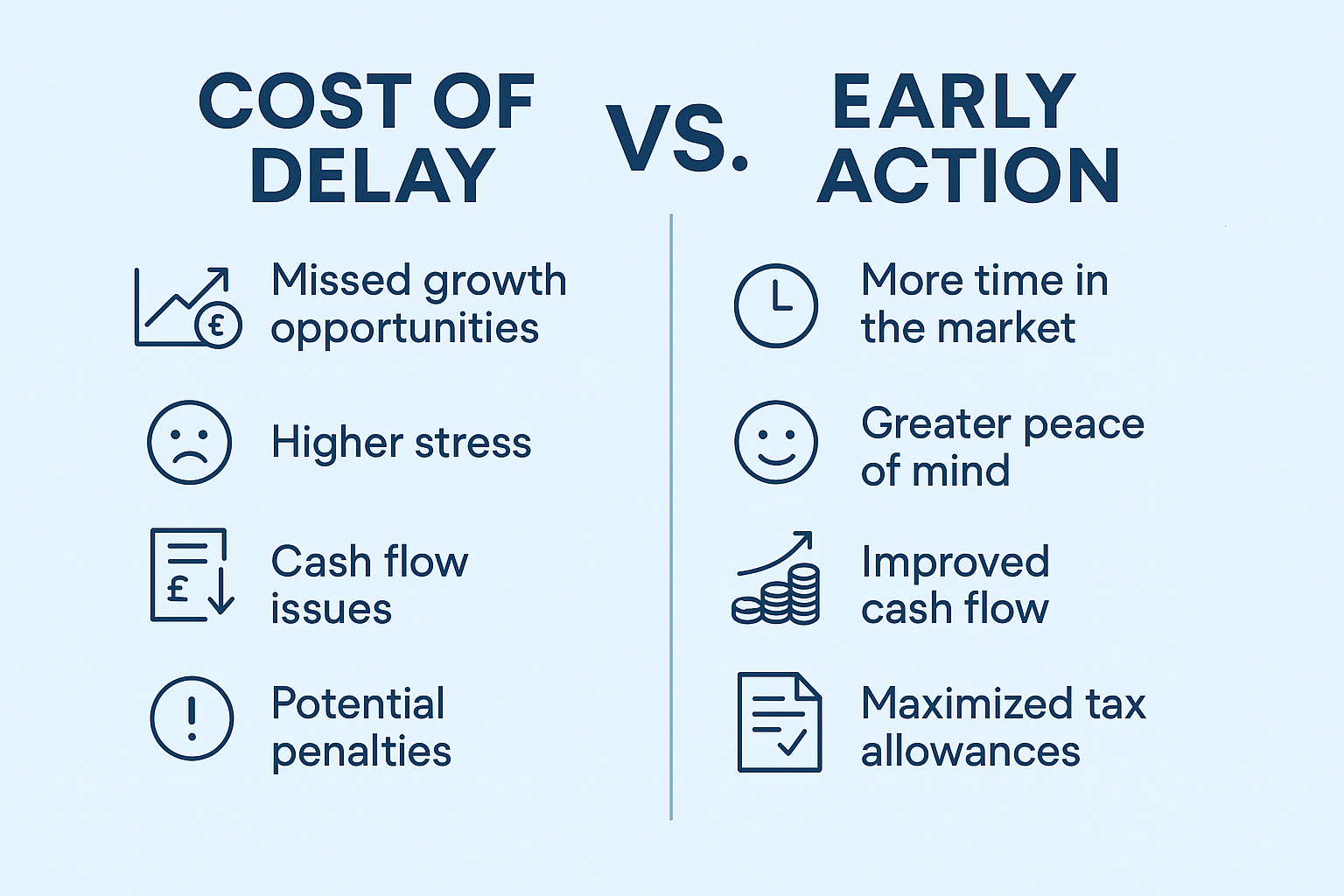 COST OF DELAY

VS.

EARLY ACTION

Missed growth opportunities

Higher stress

Cash flow issues

Potential penalties

More time in the market

Greater peace of mind

Improved cash flow

Maximized tax allowances